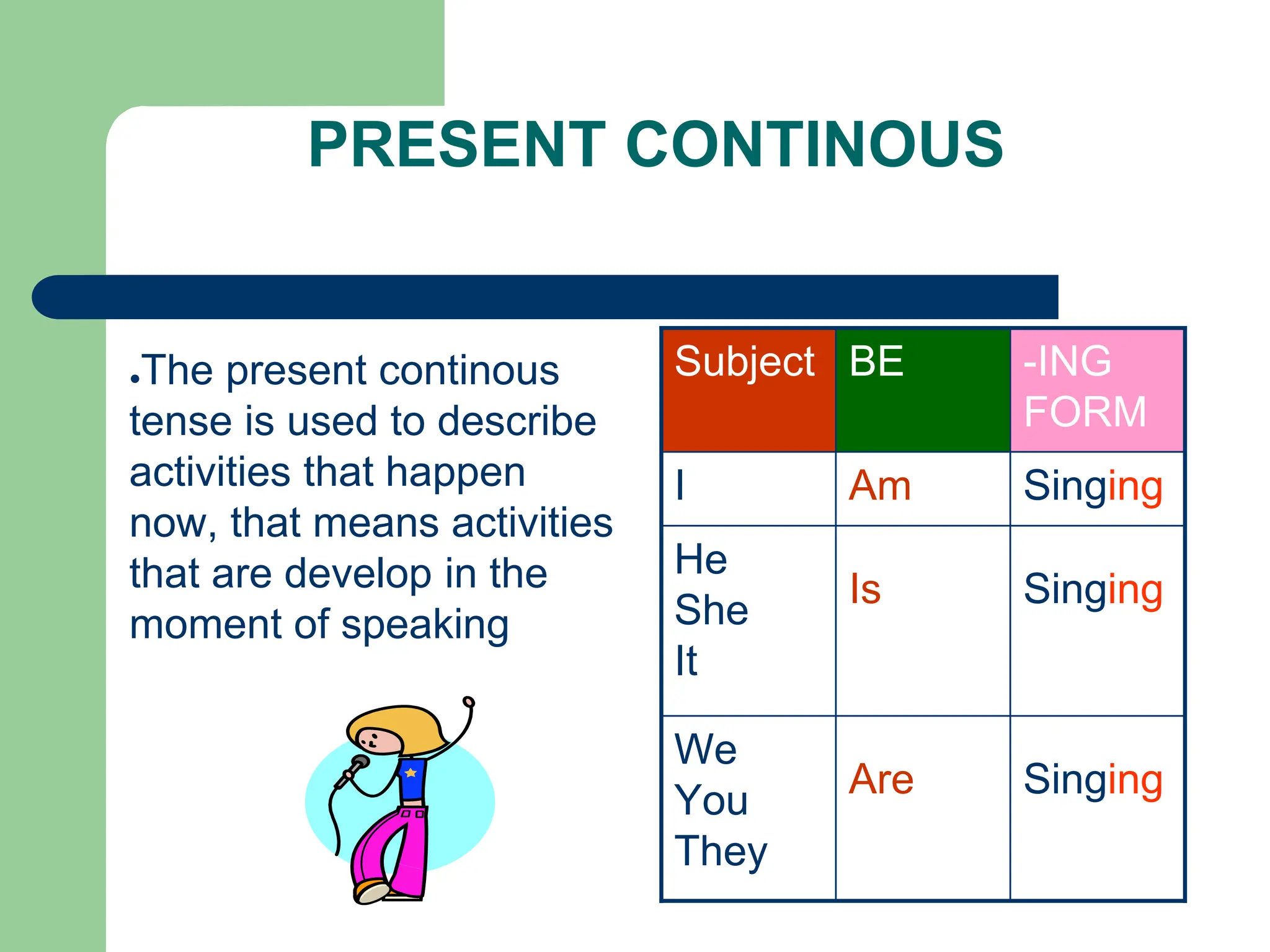 PRESENT CONTINOUS

•The present continous tense is used to describe activities that happen now, that means activities that are develop in the moment of speaking

| Subject | BE | -ING FORM |
|---|---|---|
| I | Am | Singing |
| He She It | Is | Singing |
| We You They | Are | Singing |